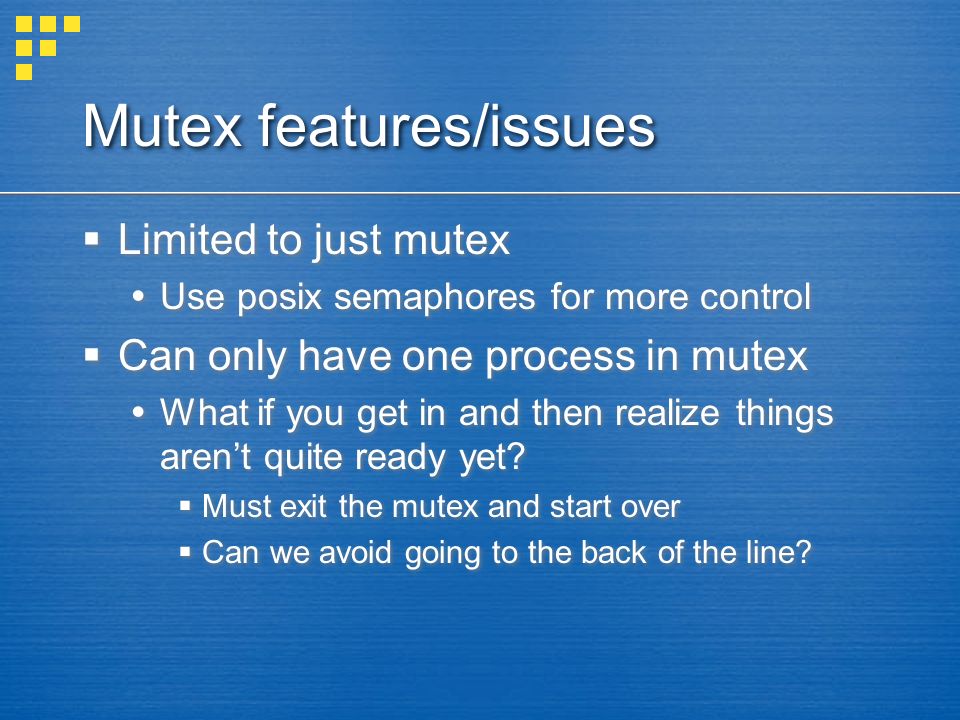 Mutex features/issues

▪ Limited to just mutex
• Use posix semaphores for more control
▪ Can only have one process in mutex
• What if you get in and then realize things aren’t quite ready yet?
▪ Must exit the mutex and start over
▪ Can we avoid going to the back of the line?